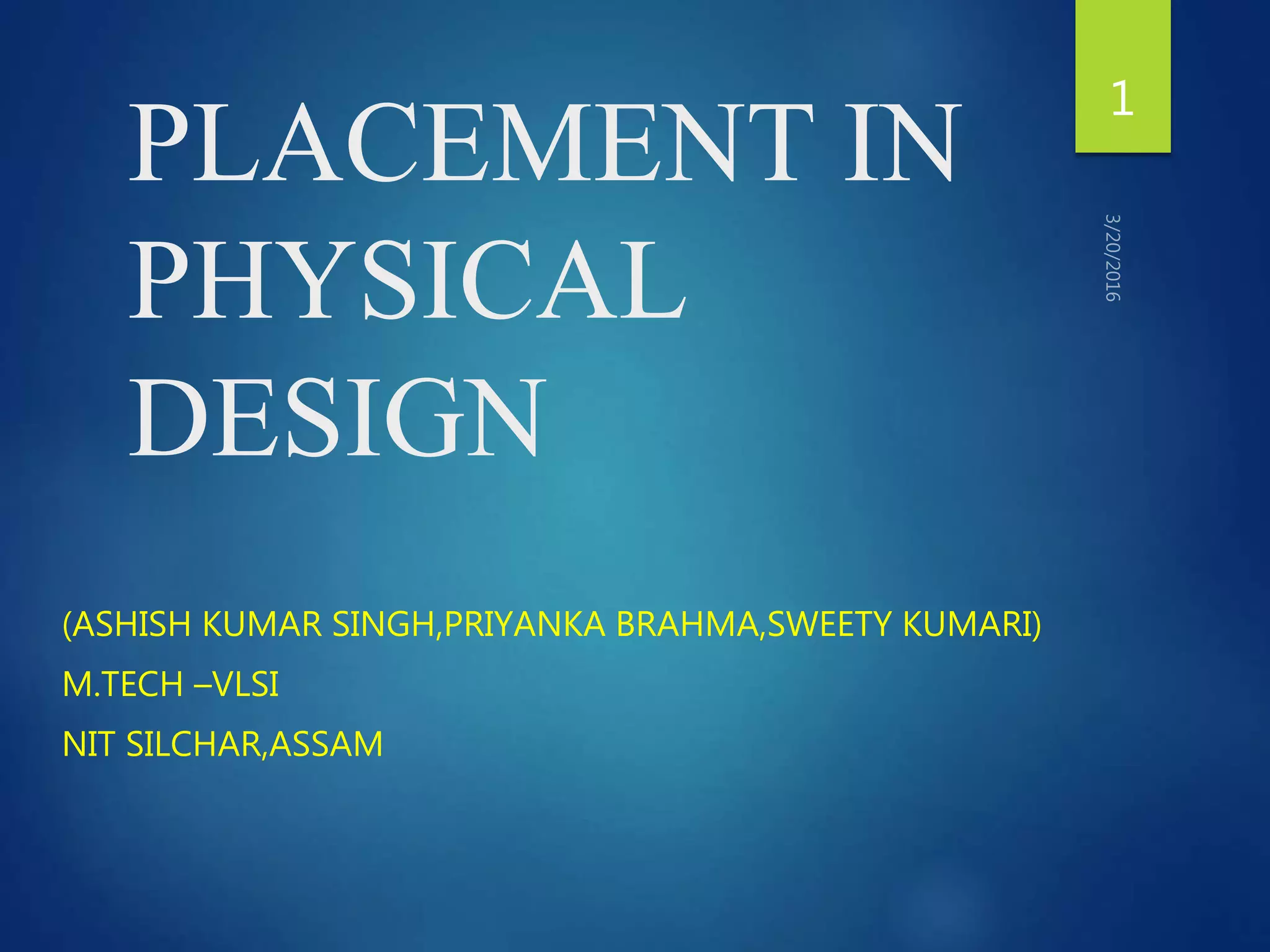 1

PLACEMENT IN PHYSICAL DESIGN

3/20/2016

(ASHISH KUMAR SINGH,PRIYANKA BRAHMA,SWEETY KUMARI)

M.TECH –VLSI

NIT SILCHAR,ASSAM